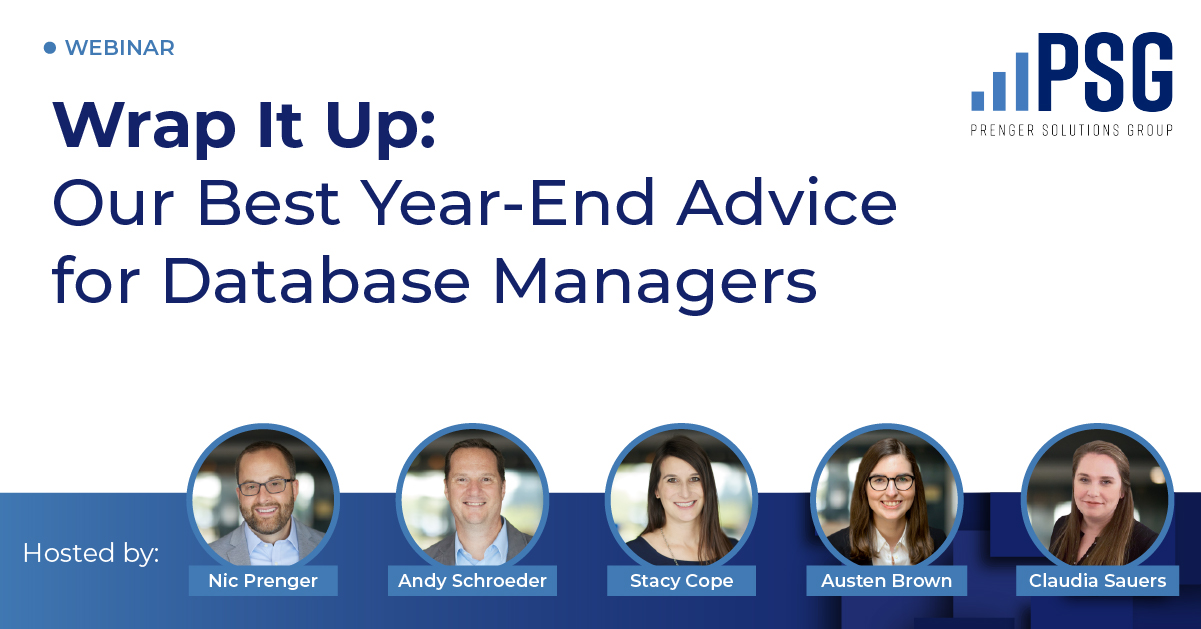 WEBINAR

PSG
PRENGER SOLUTIONS GROUP

Wrap It Up:
Our Best Year-End Advice for Database Managers

Hosted by:

Nic Prenger
Andy Schroeder
Stacy Cope
Austen Brown
Claudia Sauers